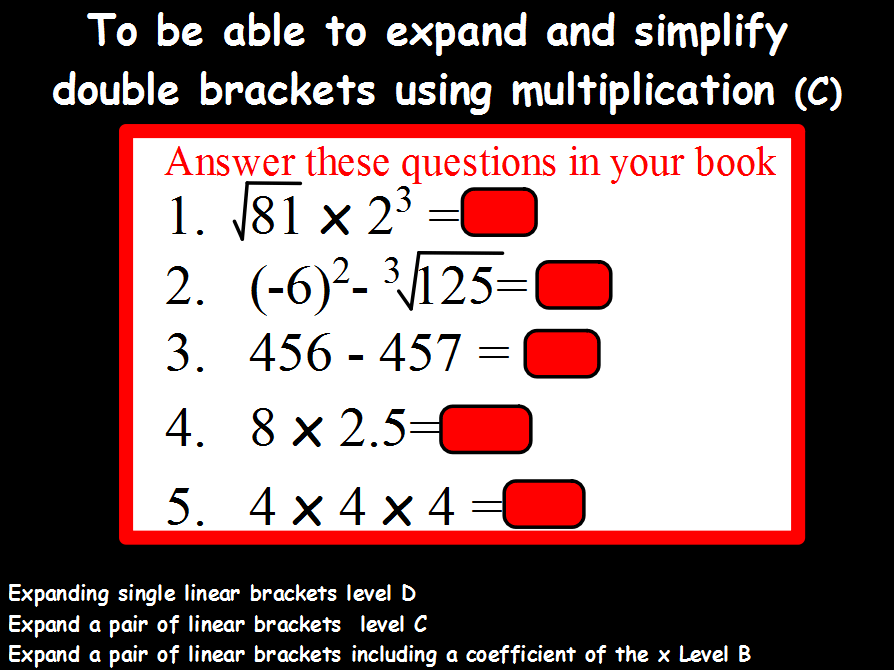 To be able to expand and simplify double brackets using multiplication (C)

Answer these questions in your book

1. $\sqrt{81} \times 2^3 =$

2. $(-6)^2 - \sqrt[3]{125} =$

3. $456 - 457 =$

4. $8 \times 2.5 =$

5. $4 \times 4 \times 4 =$

Expanding single linear brackets level D
Expand a pair of linear brackets level C
Expand a pair of linear brackets including a coefficient of the x Level B